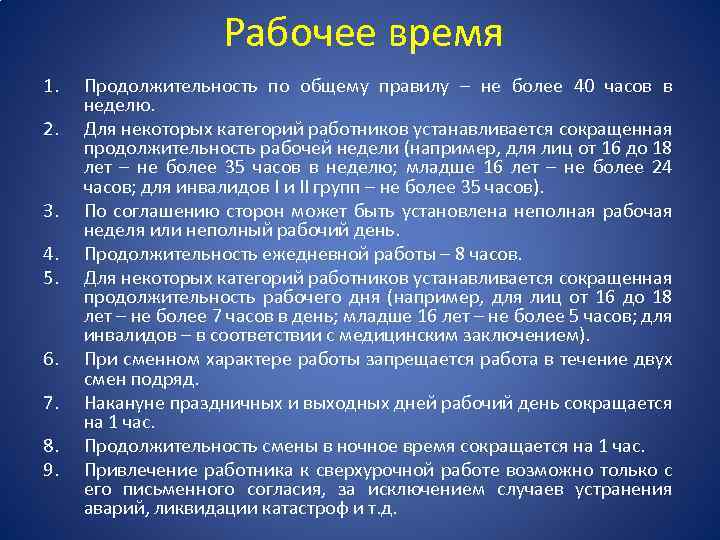 Рабочее время

1. Продолжительность по общему правилу – не более 40 часов в неделю.
2. Для некоторых категорий работников устанавливается сокращенная продолжительность рабочей недели (например, для лиц от 16 до 18 лет – не более 35 часов в неделю; младше 16 лет – не более 24 часов; для инвалидов I и II групп – не более 35 часов).
3. По соглашению сторон может быть установлена неполная рабочая неделя или неполный рабочий день.
4. Продолжительность ежедневной работы – 8 часов.
5. Для некоторых категорий работников устанавливается сокращенная продолжительность рабочего дня (например, для лиц от 16 до 18 лет – не более 7 часов в день; младше 16 лет – не более 5 часов; для инвалидов – в соответствии с медицинским заключением).
6. При сменном характере работы запрещается работа в течение двух смен подряд.
7. Накануне праздничных и выходных дней рабочий день сокращается на 1 час.
8. Продолжительность смены в ночное время сокращается на 1 час.
9. Привлечение работника к сверхурочной работе возможно только с его письменного согласия, за исключением случаев устранения аварий, ликвидации катастроф и т.д.